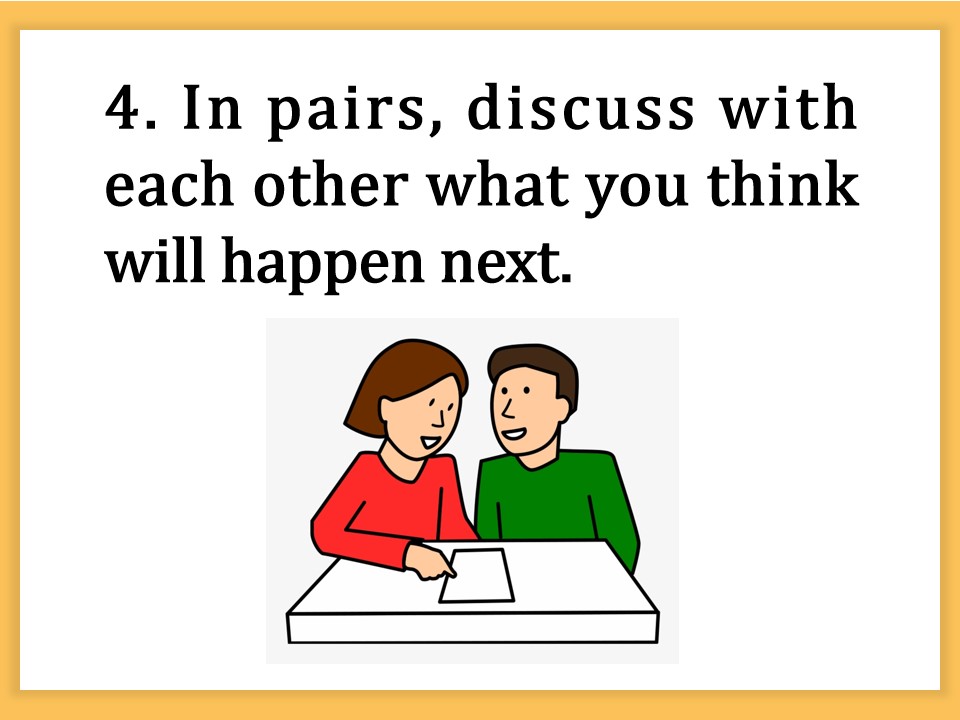 4. In pairs, discuss with each other what you think will happen next.